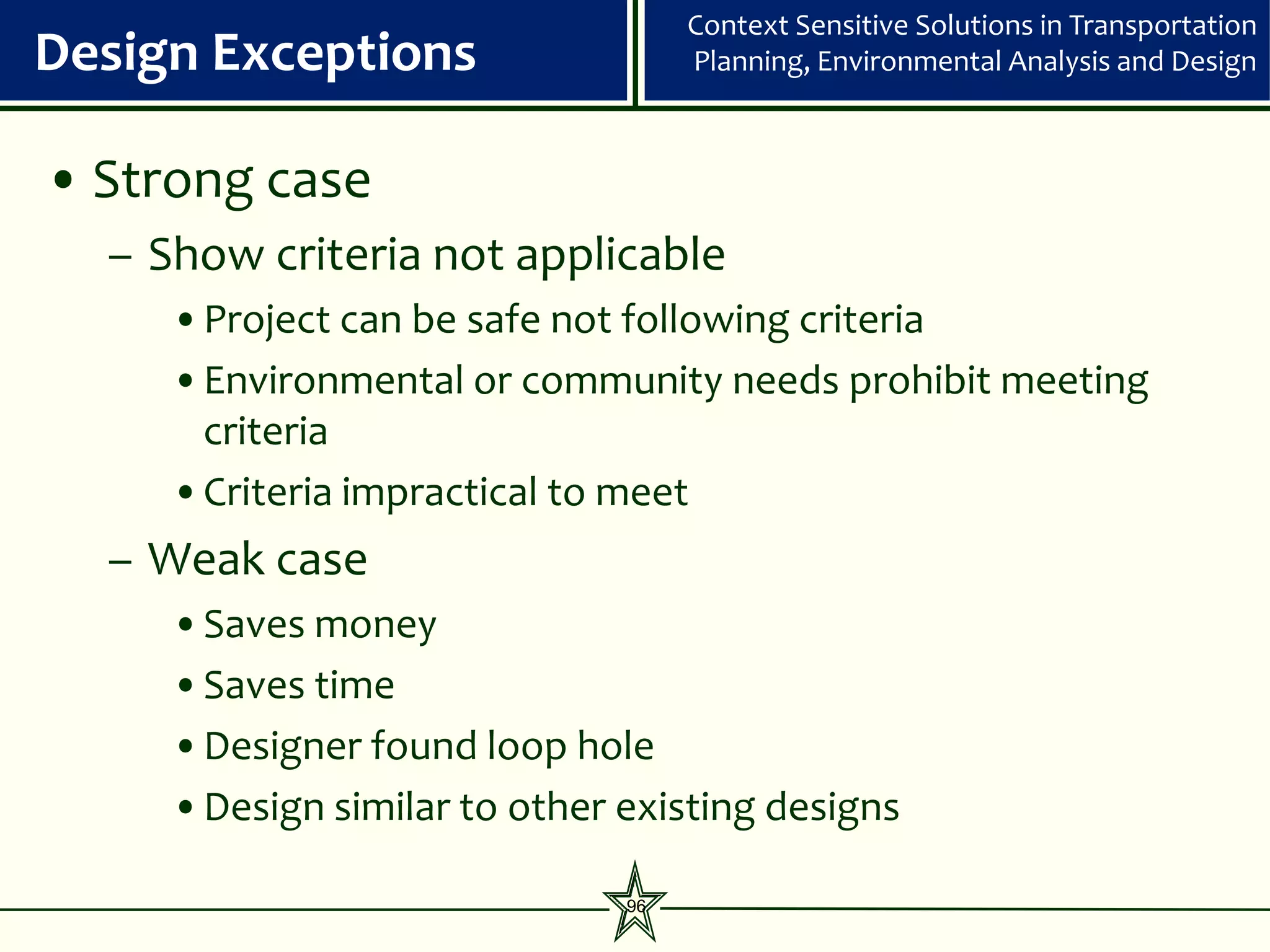 Design Exceptions

Context Sensitive Solutions in Transportation Planning, Environmental Analysis and Design

• Strong case
– Show criteria not applicable
• Project can be safe not following criteria
• Environmental or community needs prohibit meeting criteria
• Criteria impractical to meet
– Weak case
• Saves money
• Saves time
• Designer found loop hole
• Design similar to other existing designs

96